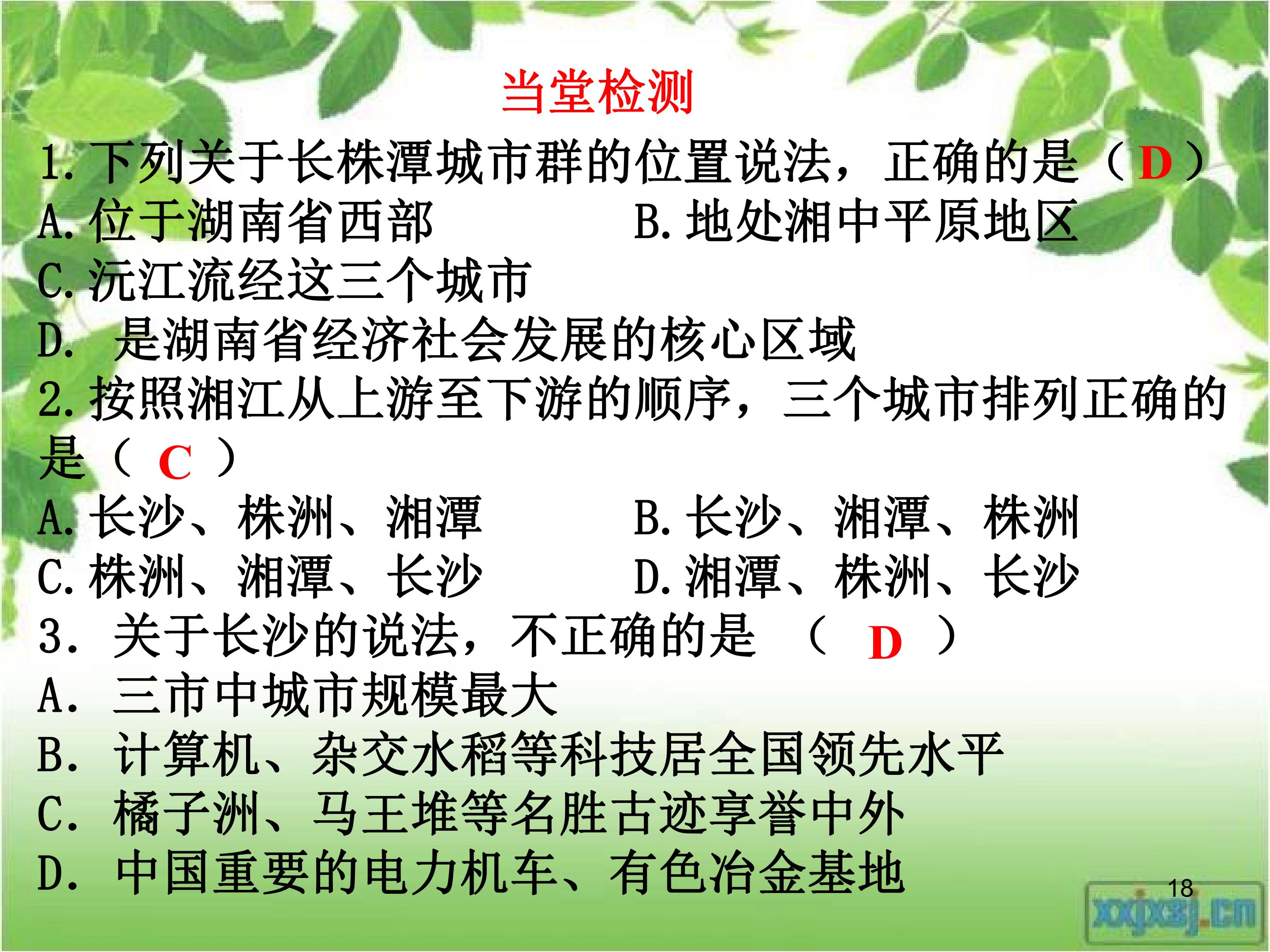 当堂检测

1.下列关于长株潭城市群的位置说法，正确的是（D）

A.位于湖南省西部 B.地处湘中平原地区

C.沅江流经这三个城市

D.是湖南省经济社会发展的核心区域

2.按照湘江从上游至下游的顺序，三个城市排列正确的是（C）

A.长沙、株洲、湘潭 B.长沙、湘潭、株洲

C.株洲、湘潭、长沙 D.湘潭、株洲、长沙

3.关于长沙的说法，不正确的是（D）

A.三市中城市规模最大

B.计算机、杂交水稻等科技居全国领先水平

C.橘子洲、马王堆等名胜古迹享誉中外

D.中国重要的电力机车、有色冶金基地

18

xxjxsj.cn